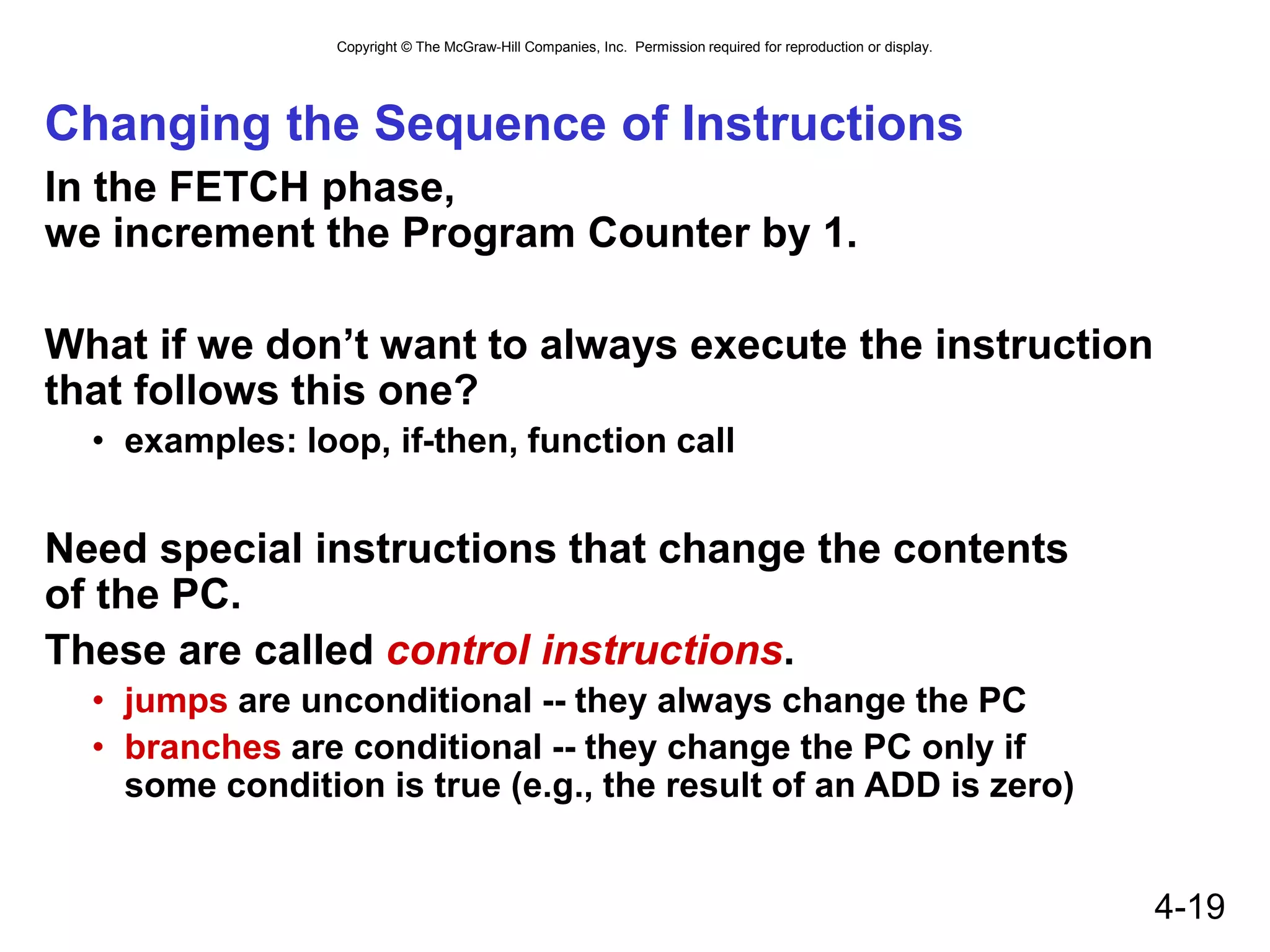 Copyright © The McGraw-Hill Companies, Inc. Permission required for reproduction or display.

Changing the Sequence of Instructions

In the FETCH phase,
we increment the Program Counter by 1.

What if we don't want to always execute the instruction that follows this one?

• examples: loop, if-then, function call

Need special instructions that change the contents of the PC.

These are called control instructions.

• jumps are unconditional -- they always change the PC
• branches are conditional -- they change the PC only if some condition is true (e.g., the result of an ADD is zero)

4-19